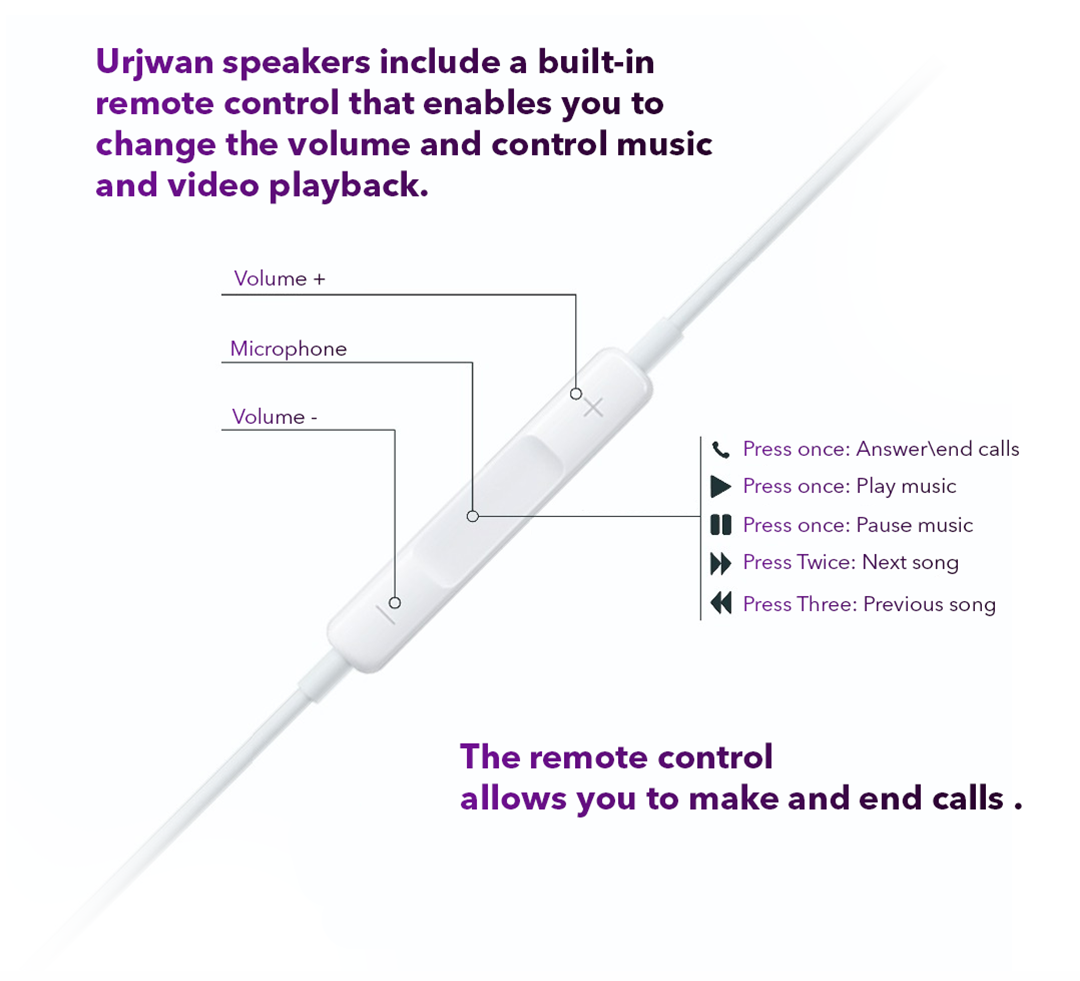 Urjwan speakers include a built-in remote control that enables you to change the volume and control music and video playback.

Volume +

Microphone

Volume -

Press once: Answer\end calls
Press once: Play music
Press once: Pause music
Press Twice: Next song
Press Three: Previous song

The remote control allows you to make and end calls .